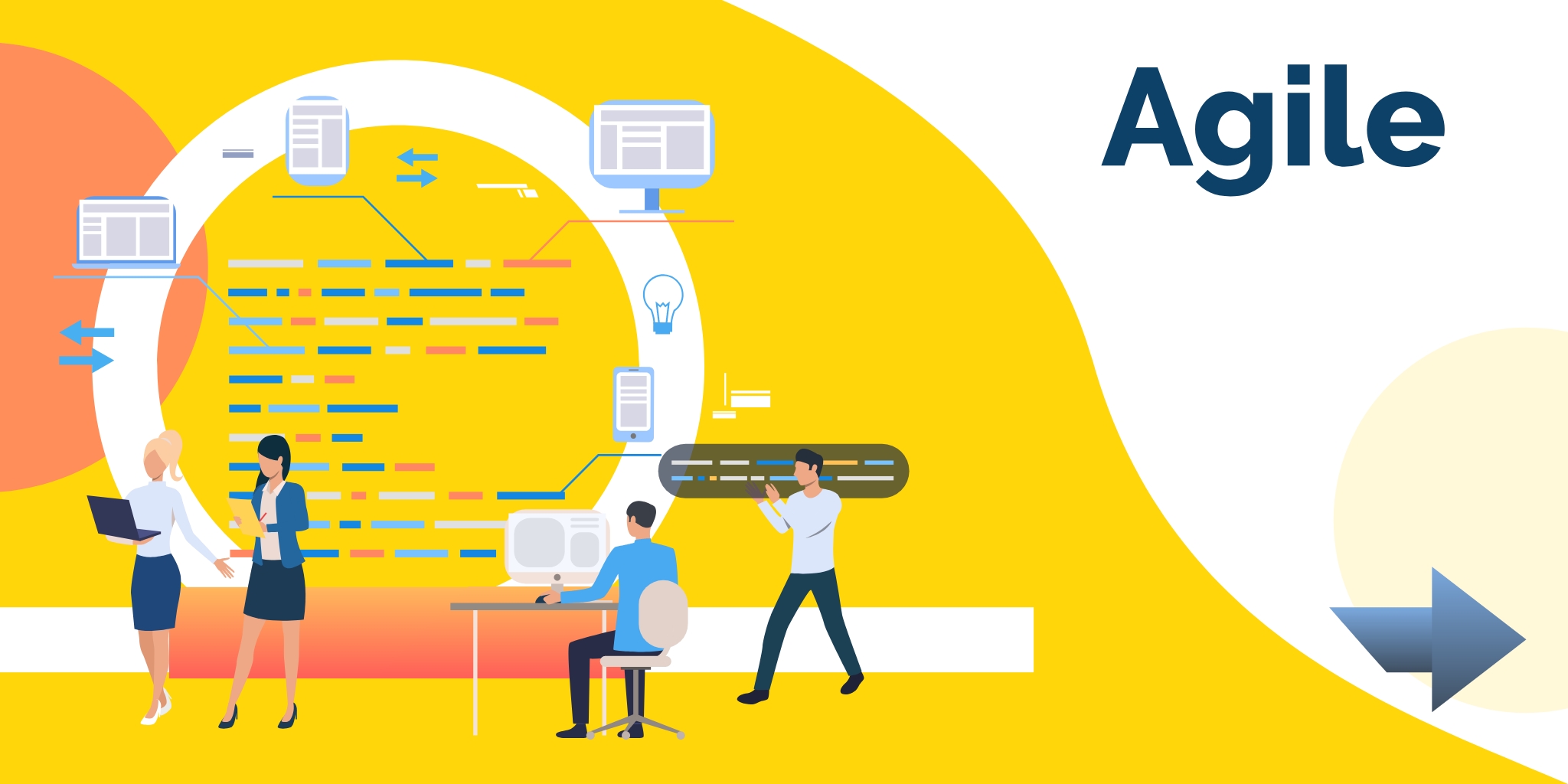 Agile